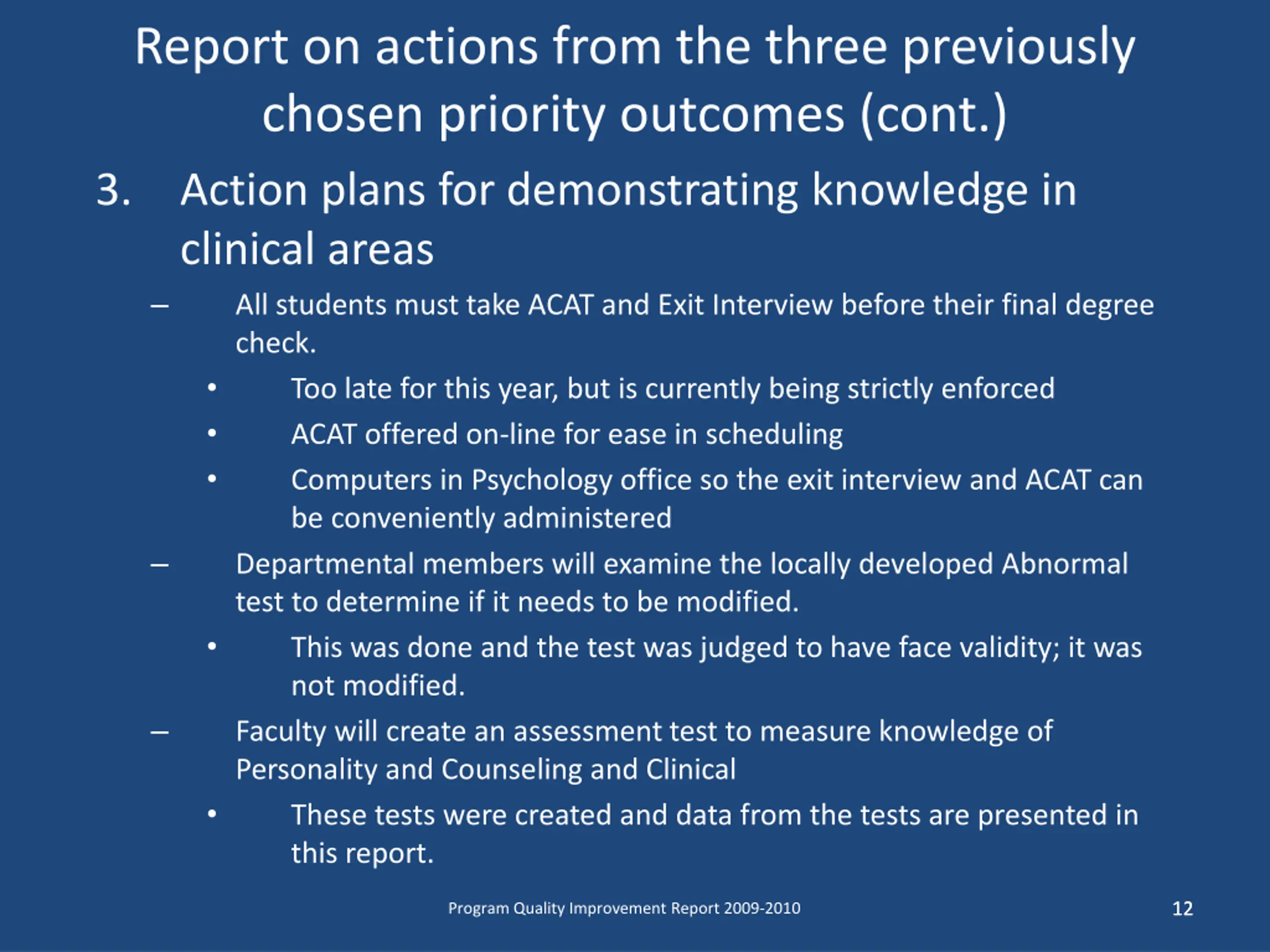 Report on actions from the three previously chosen priority outcomes (cont.)

3. Action plans for demonstrating knowledge in clinical areas

– All students must take ACAT and Exit Interview before their final degree check.

• Too late for this year, but is currently being strictly enforced

• ACAT offered on-line for ease in scheduling

• Computers in Psychology office so the exit interview and ACAT can be conveniently administered

– Departmental members will examine the locally developed Abnormal test to determine if it needs to be modified.

• This was done and the test was judged to have face validity; it was not modified.

– Faculty will create an assessment test to measure knowledge of Personality and Counseling and Clinical

• These tests were created and data from the tests are presented in this report.

Program Quality Improvement Report 2009-2010

12